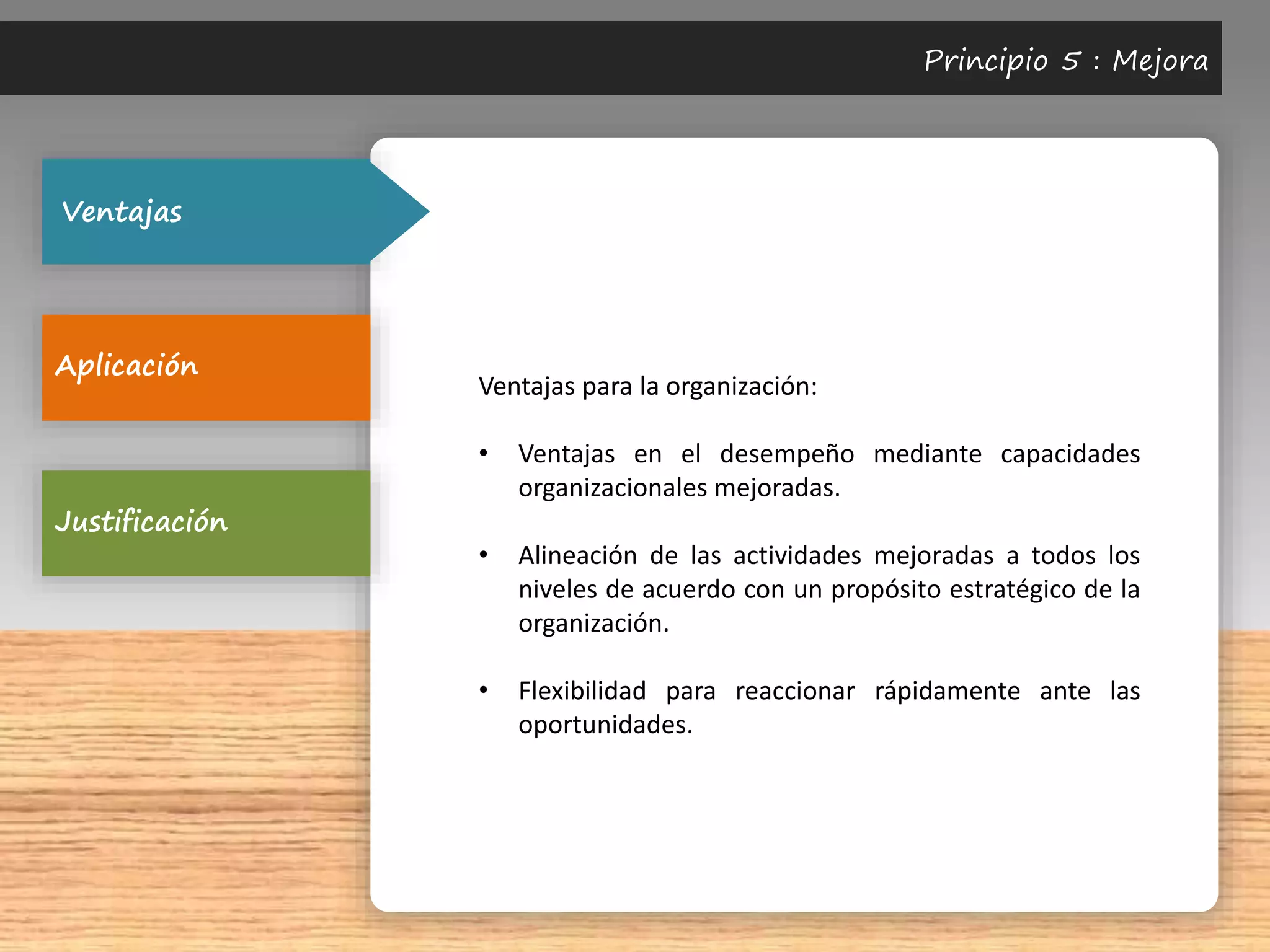 Principio 5 : Mejora

Ventajas

Aplicación

Justificación

Ventajas para la organización:

• Ventajas en el desempeño mediante capacidades organizacionales mejoradas.

• Alineación de las actividades mejoradas a todos los niveles de acuerdo con un propósito estratégico de la organización.

• Flexibilidad para reaccionar rápidamente ante las oportunidades.